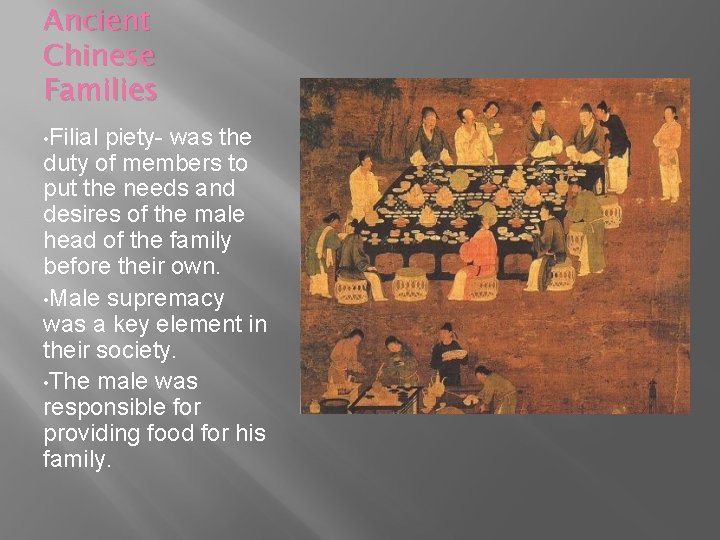 Ancient Chinese Families

•Filial piety- was the duty of members to put the needs and desires of the male head of the family before their own.

•Male supremacy was a key element in their society.

•The male was responsible for providing food for his family.